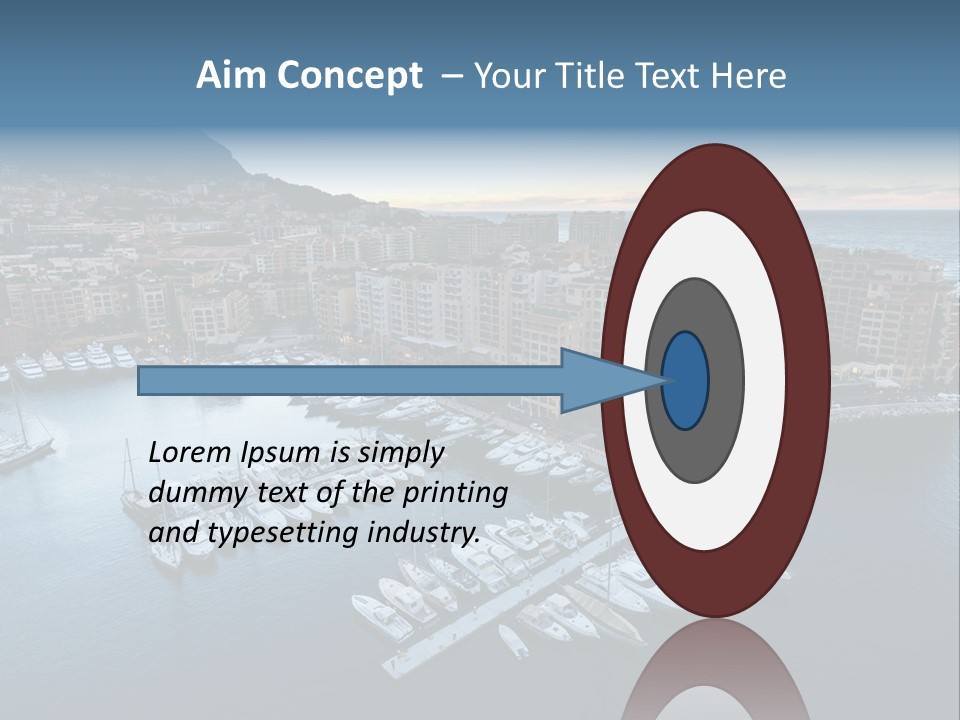 Aim Concept – Your Title Text Here

Lorem Ipsum is simply dummy text of the printing and typesetting industry.